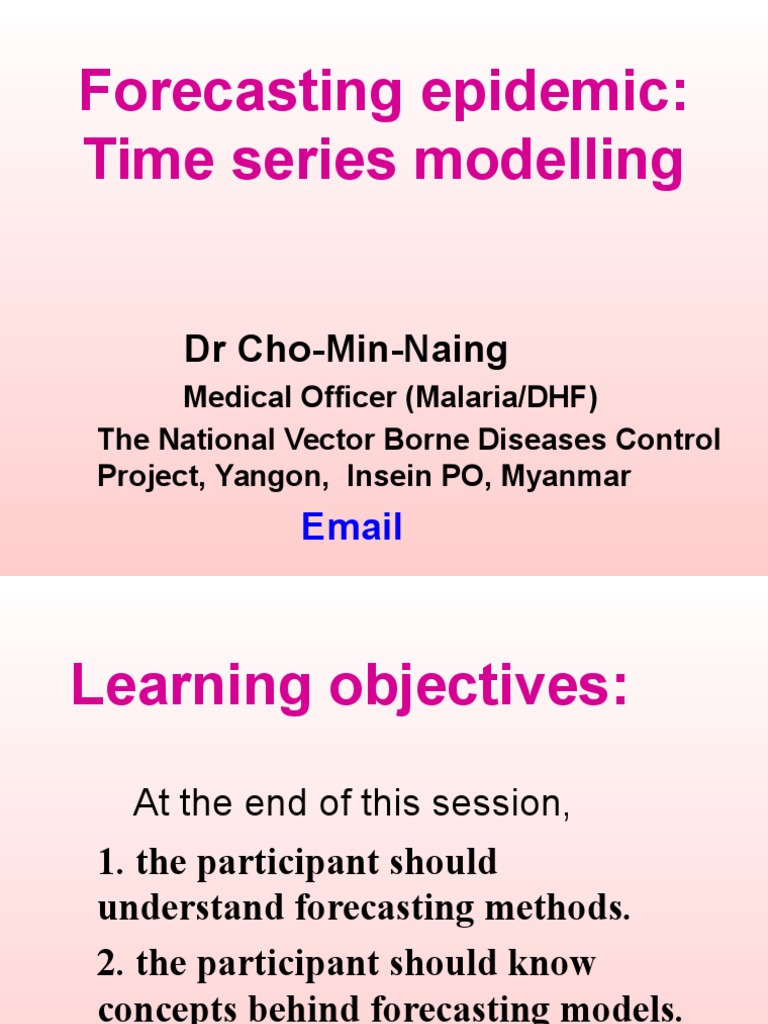 Forecasting epidemic: Time series modelling

Dr Cho-Min-Naing

Medical Officer (Malaria/DHF)

The National Vector Borne Diseases Control Project, Yangon, Insein PO, Myanmar

Email

Learning objectives:

At the end of this session,

1. the participant should understand forecasting methods.

2. the participant should know concepts behind forecasting models.